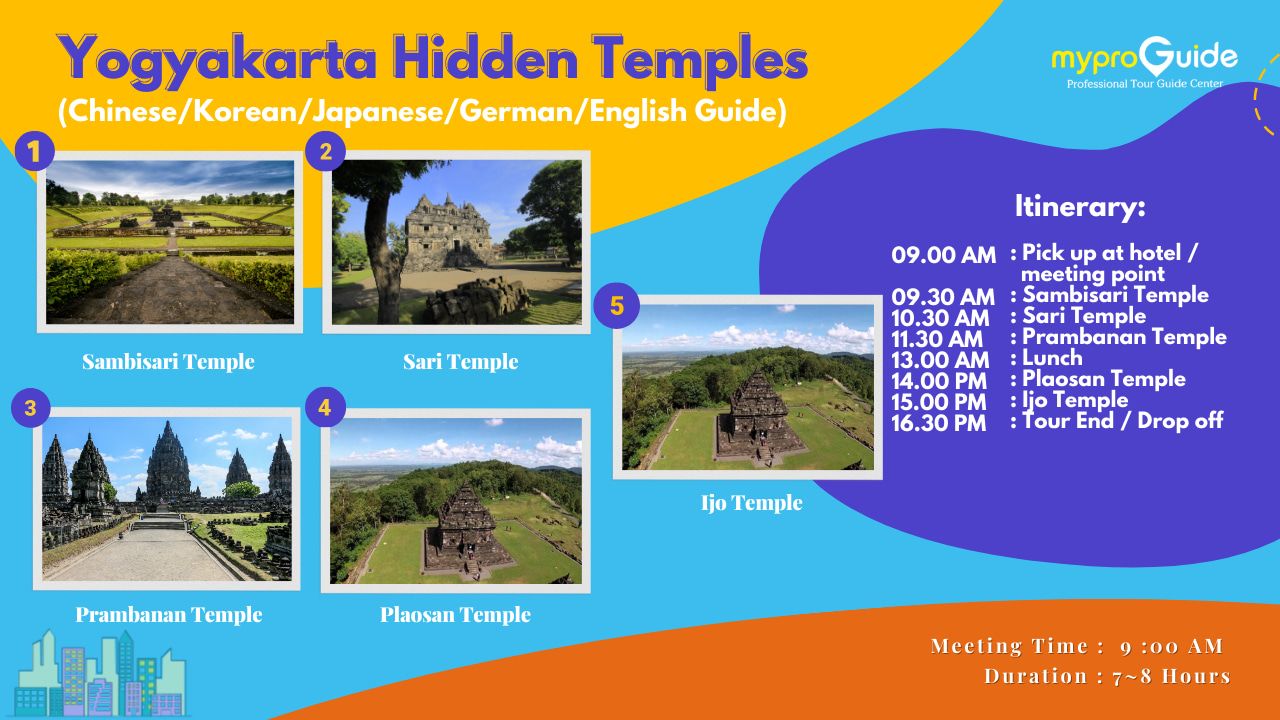 Yogyakarta Hidden Temples
(Chinese/Korean/Japanese/German/English Guide)

myproGuide
Professional Tour Guide Center

1
Sambisari Temple

2
Sari Temple

3
Prambanan Temple

4
Plaosan Temple

5
Ijo Temple

Itinerary:

09.00 AM : Pick up at hotel / meeting point
09.30 AM : Sambisari Temple
10.30 AM : Sari Temple
11.30 AM : Prambanan Temple
13.00 AM : Lunch
14.00 PM : Plaosan Temple
15.00 PM : Ijo Temple
16.30 PM : Tour End / Drop off

Meeting Time : 9 :00 AM
Duration : 7~8 Hours